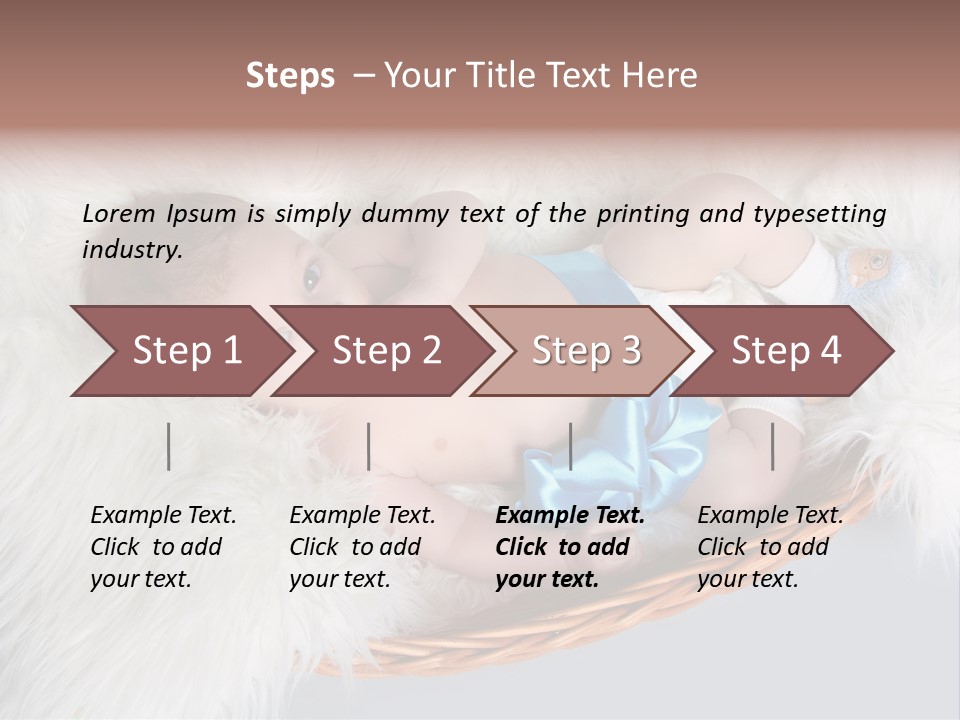 Steps – Your Title Text Here

Lorem Ipsum is simply dummy text of the printing and typesetting industry.

Step 1

Step 2

Step 3

Step 4

Example Text. Click to add your text.

Example Text. Click to add your text.

Example Text. Click to add your text.

Example Text. Click to add your text.